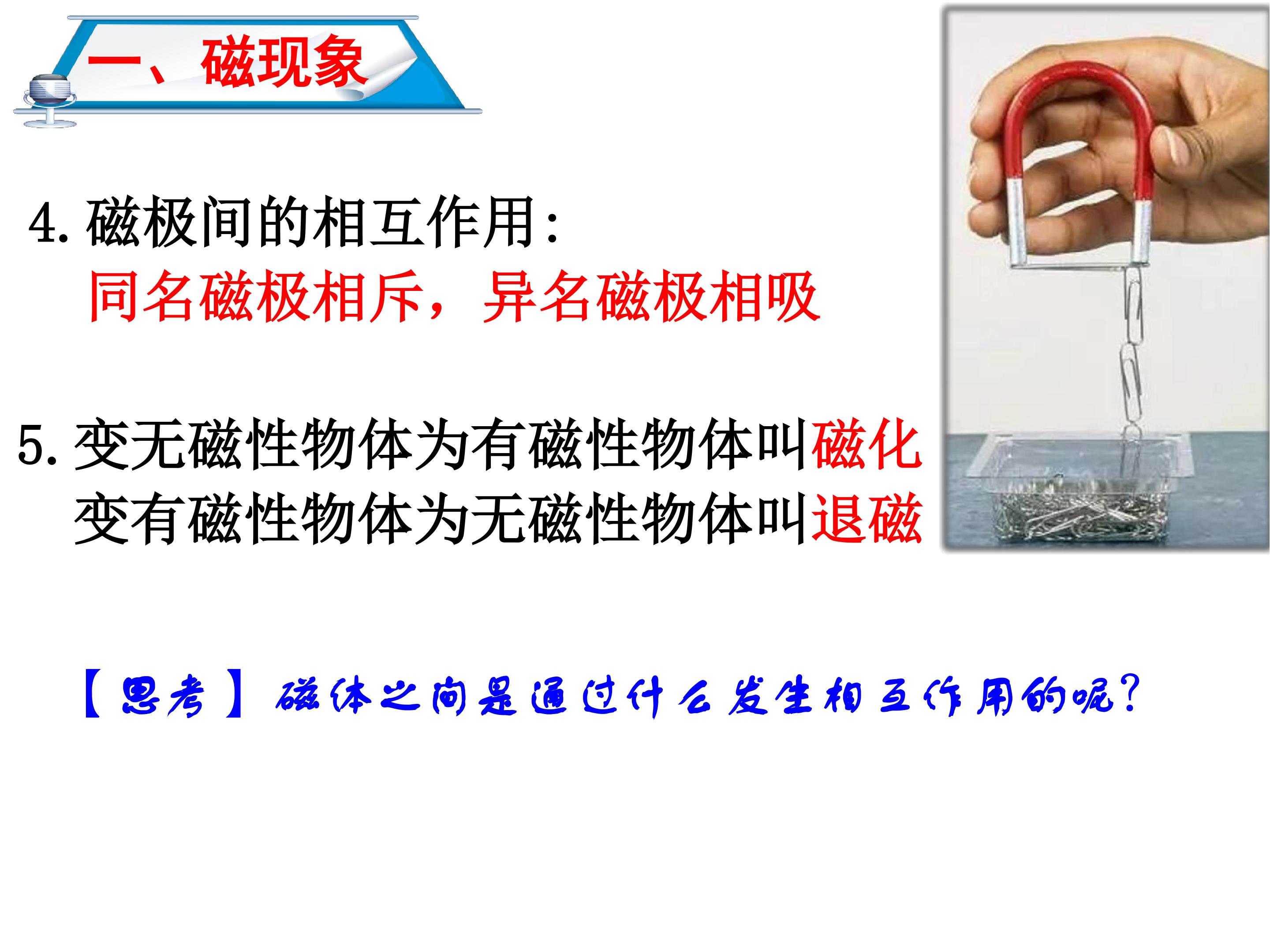 一、磁现象

4.磁极间的相互作用：
同名磁极相斥，异名磁极相吸

5.变无磁性物体为有磁性物体叫磁化
变有磁性物体为无磁性物体叫退磁

【思考】磁体之间是通过什么发生相互作用的呢？